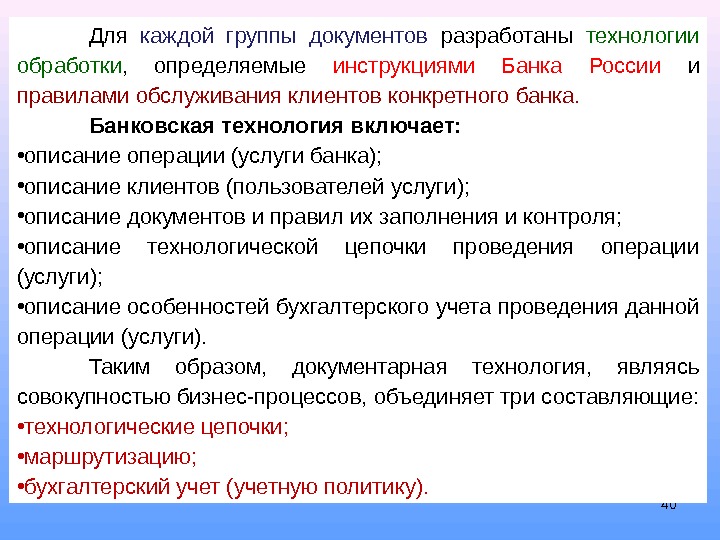 Для каждой группы документов разработаны технологии обработки, определяемые инструкциями Банка России и правилами обслуживания клиентов конкретного банка.

Банковская технология включает:

•описание операции (услуги банка);

•описание клиентов (пользователей услуги);

•описание документов и правил их заполнения и контроля;

•описание технологической цепочки проведения операции (услуги);

•описание особенностей бухгалтерского учета проведения данной операции (услуги).

Таким образом, документарная технология, являясь совокупностью бизнес-процессов, объединяет три составляющие:

•технологические цепочки;

•маршрутизацию;

•бухгалтерский учет (учетную политику).

40